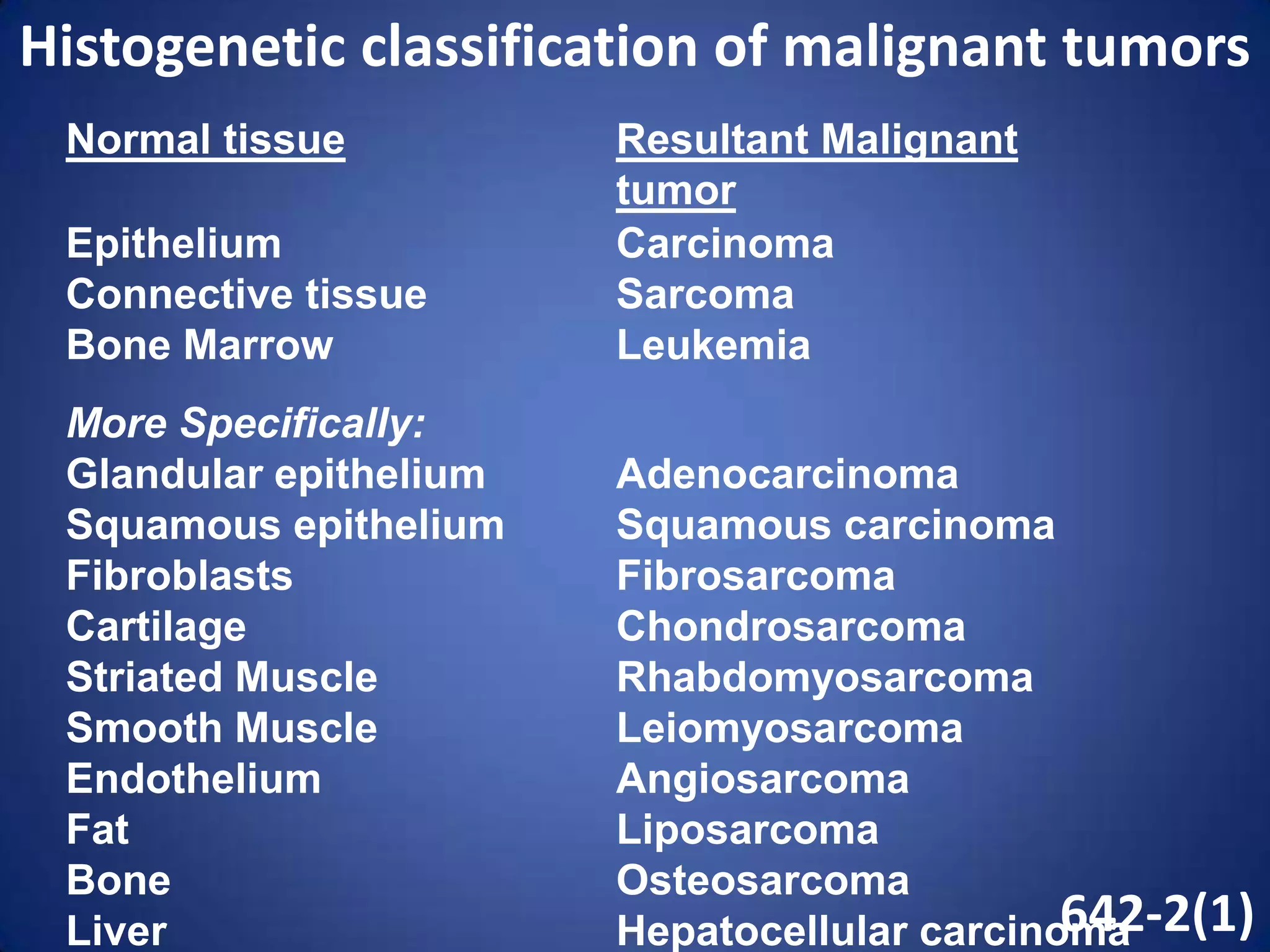 Histogenetic classification of malignant tumors

| Normal tissue | Resultant Malignant tumor |
|---|---|
| Epithelium | Carcinoma |
| Connective tissue | Sarcoma |
| Bone Marrow | Leukemia |
| *More Specifically:* | |
| Glandular epithelium | Adenocarcinoma |
| Squamous epithelium | Squamous carcinoma |
| Fibroblasts | Fibrosarcoma |
| Cartilage | Chondrosarcoma |
| Striated Muscle | Rhabdomyosarcoma |
| Smooth Muscle | Leiomyosarcoma |
| Endothelium | Angiosarcoma |
| Fat | Liposarcoma |
| Bone | Osteosarcoma |
| Liver | Hepatocellular carcinoma |

642-2(1)